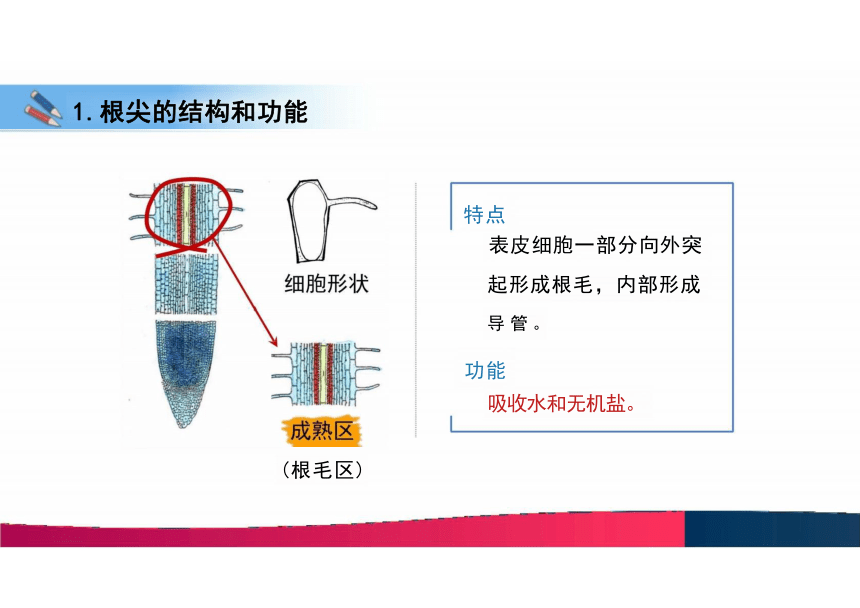 1. 根尖的结构和功能

细胞形状

成熟区
（根毛区）

特点
表皮细胞一部分向外突起形成根毛，内部形成导管。

功能
吸收水和无机盐。